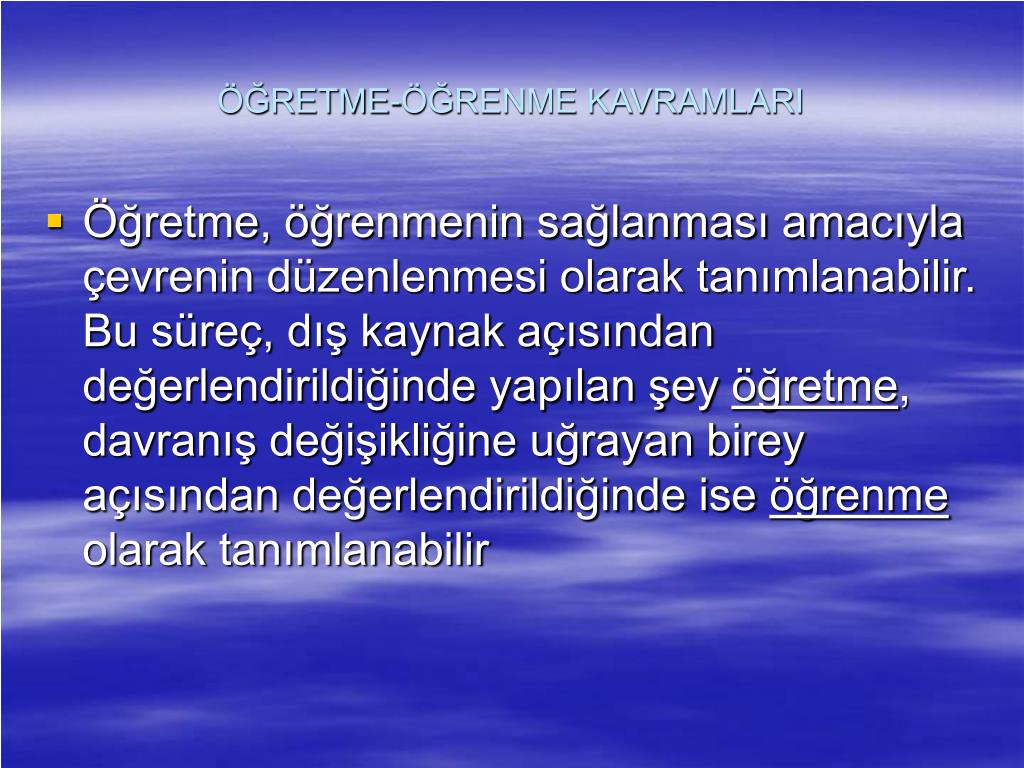 ÖĞRETME-ÖĞRENME KAVRAMLARI

▪ Öğretme, öğrenmenin sağlanması amacıyla çevrenin düzenlenmesi olarak tanımlanabilir. Bu süreç, dış kaynak açısından değerlendirildiğinde yapılan şey öğretme, davranış değişikliğine uğrayan birey açısından değerlendirildiğinde ise öğrenme olarak tanımlanabilir